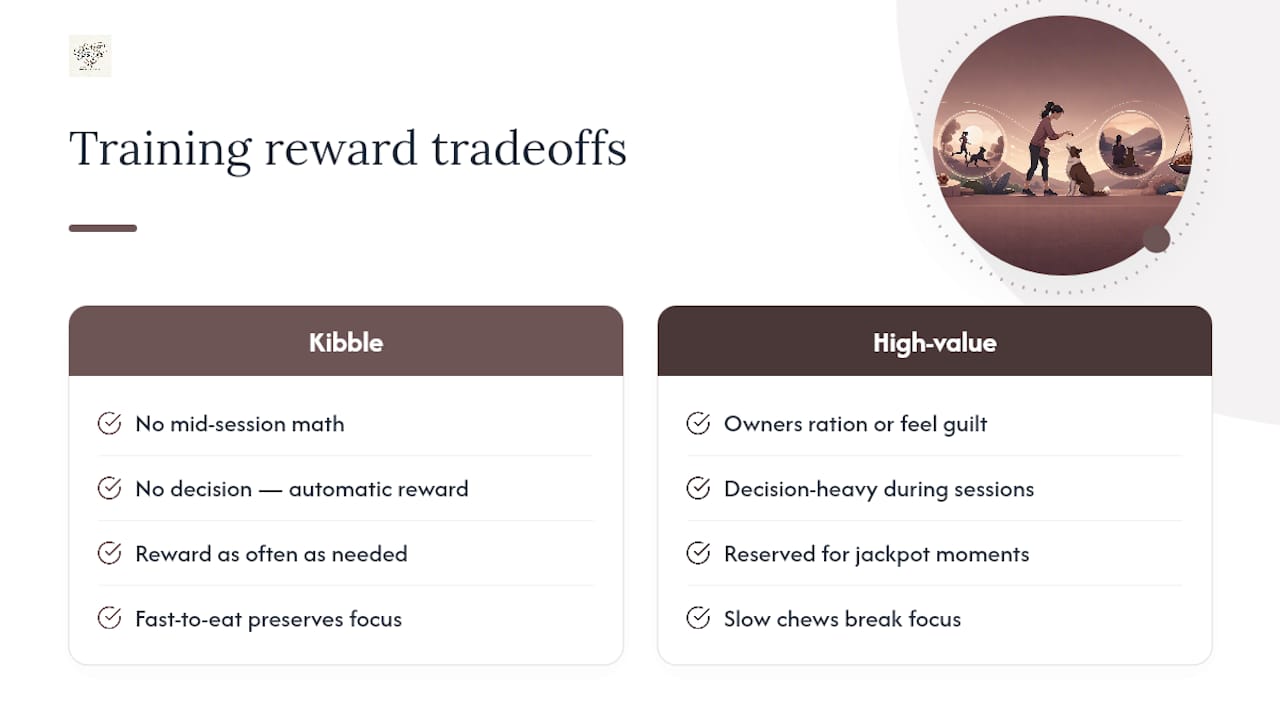 Training reward tradeoffs

Kibble

No mid-session math

No decision — automatic reward

Reward as often as needed

Fast-to-eat preserves focus

High-value

Owners ration or feel guilt

Decision-heavy during sessions

Reserved for jackpot moments

Slow chews break focus